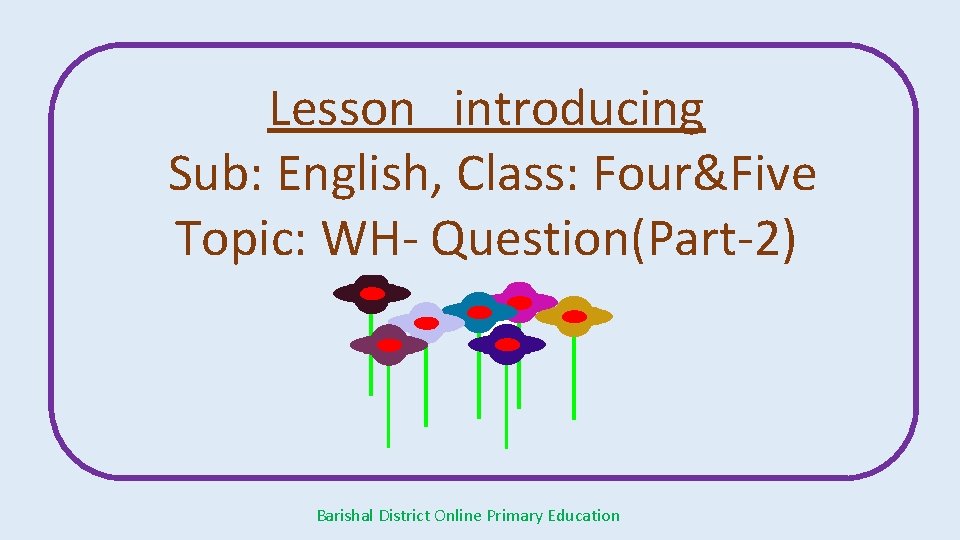 Lesson introducing
Sub: English, Class: Four&Five
Topic: WH- Question(Part-2)

Barishal District Online Primary Education